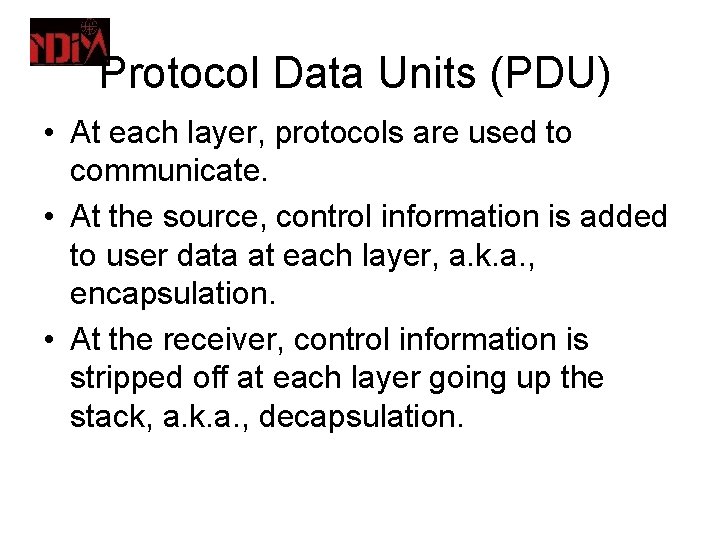 NDIM

Protocol Data Units (PDU)

• At each layer, protocols are used to communicate.

• At the source, control information is added to user data at each layer, a.k.a., encapsulation.

• At the receiver, control information is stripped off at each layer going up the stack, a.k.a., decapsulation.